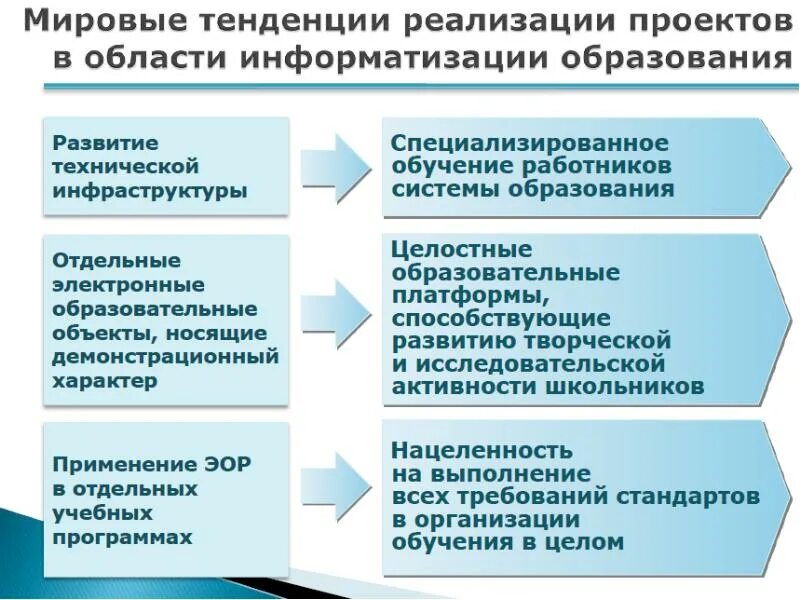 Мировые тенденции реализации проектов в области информатизации образования

Развитие технической инфраструктуры

Специализированное обучение работников системы образования

Отдельные электронные образовательные объекты, носящие демонстрационный характер

Целостные образовательные платформы, способствующие развитию творческой и исследовательской активности школьников

Применение ЭОР в отдельных учебных программах

Нацеленность на выполнение всех требований стандартов в организации обучения в целом